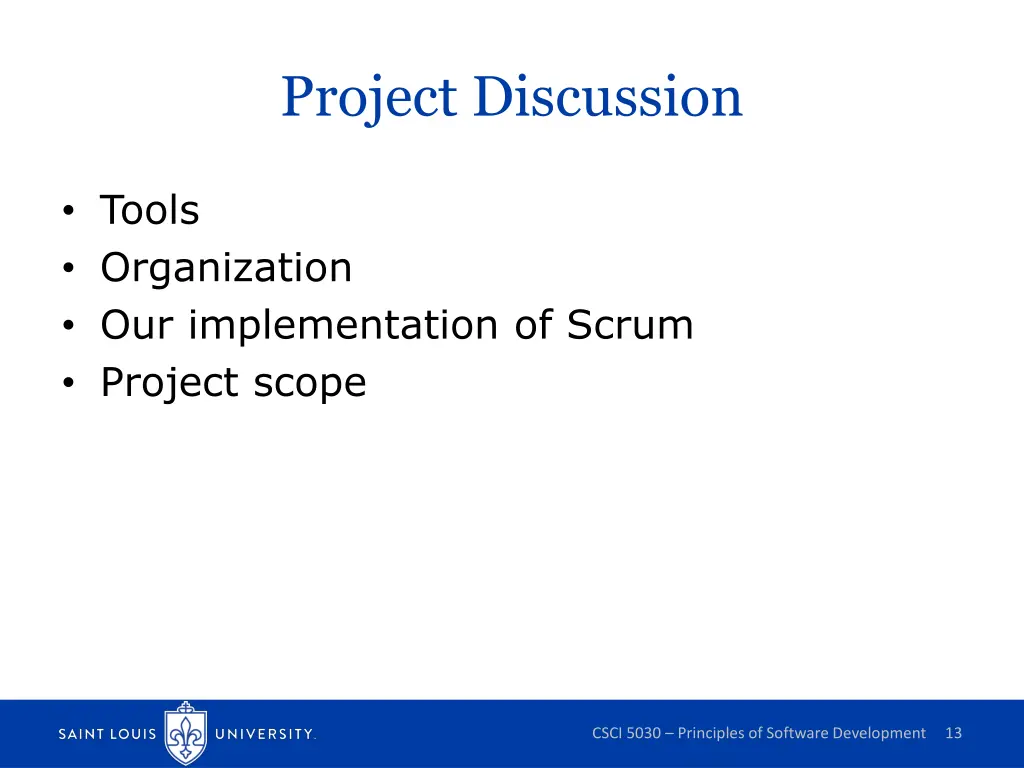 Project Discussion

• Tools
• Organization
• Our implementation of Scrum
• Project scope

SAINT LOUIS UNIVERSITY.

CSCI 5030 – Principles of Software Development 13